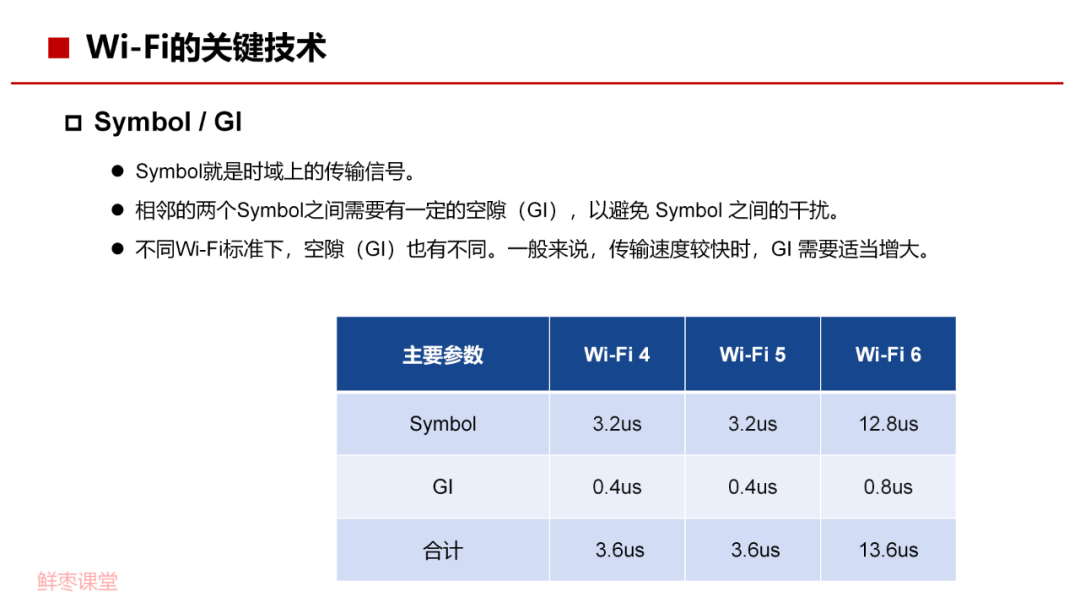 ■ Wi-Fi的关键技术

□ Symbol / GI

● Symbol就是时域上的传输信号。

● 相邻的两个Symbol之间需要有一定的空隙（GI），以避免 Symbol 之间的干扰。

● 不同Wi-Fi标准下，空隙（GI）也有不同。一般来说，传输速度较快时，GI 需要适当增大。

| 主要参数 | Wi-Fi 4 | Wi-Fi 5 | Wi-Fi 6 |
|---|---|---|---|
| Symbol | 3.2us | 3.2us | 12.8us |
| GI | 0.4us | 0.4us | 0.8us |
| 合计 | 3.6us | 3.6us | 13.6us |

鲜枣课堂